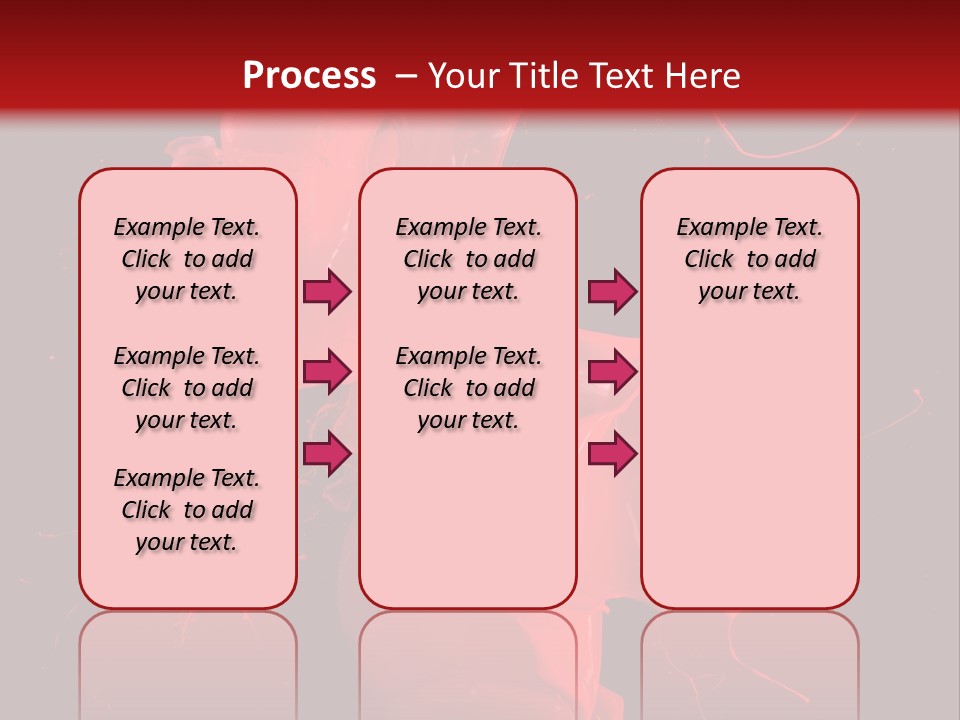 Process – Your Title Text Here

Example Text. Click to add your text.

Example Text. Click to add your text.

Example Text. Click to add your text.

Example Text. Click to add your text.

Example Text. Click to add your text.

Example Text. Click to add your text.